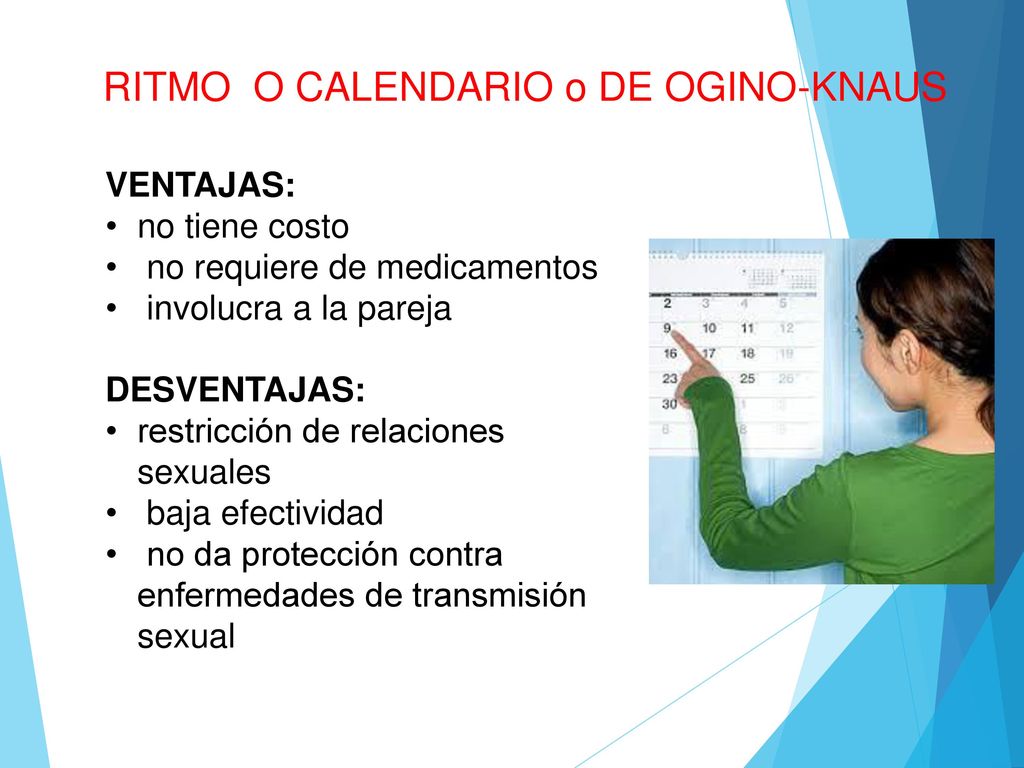 RITMO O CALENDARIO o DE OGINO-KNAUS

VENTAJAS:
• no tiene costo
• no requiere de medicamentos
• involucra a la pareja

DESVENTAJAS:
• restricción de relaciones sexuales
• baja efectividad
• no da protección contra enfermedades de transmisión sexual

2 3 4 5
9 10 11 12
16 17 18 19
23 25 26
30